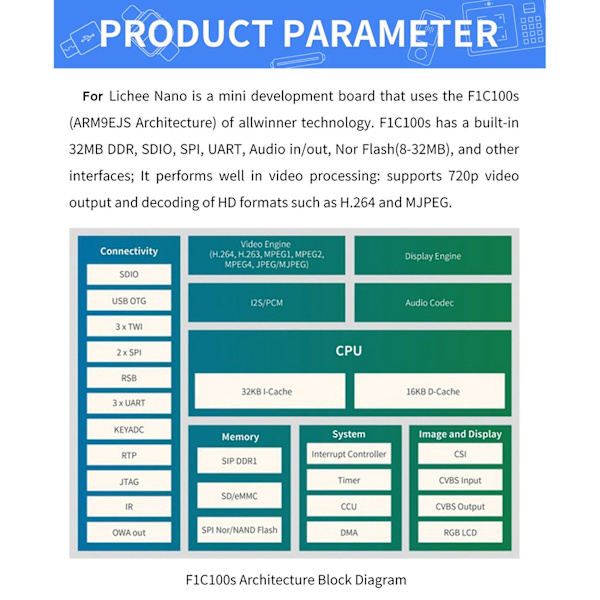 PRODUCT PARAMETER

For Lichee Nano is a mini development board that uses the F1C100s (ARM9EJS Architecture) of allwinner technology. F1C100s has a built-in 32MB DDR, SDIO, SPI, UART, Audio in/out, Nor Flash(8-32MB), and other interfaces; It performs well in video processing: supports 720p video output and decoding of HD formats such as H.264 and MJPEG.

Connectivity
SDIO
USB OTG
3 x TWI
2 x SPI
RSB
3 x UART
KEYADC
RTP
JTAG
IR
OWA out

Video Engine
(H.264, H.263, MPEG1, MPEG2, MPEG4, JPEG/MJPEG)

Display Engine

I2S/PCM

Audio Codec

CPU
32KB I-Cache
16KB D-Cache

Memory
SIP DDR1
SD/eMMC
SPI Nor/NAND Flash

System
Interrupt Controller
Timer
CCU
DMA

Image and Display
CSI
CVBS Input
CVBS Output
RGB LCD

F1C100s Architecture Block Diagram